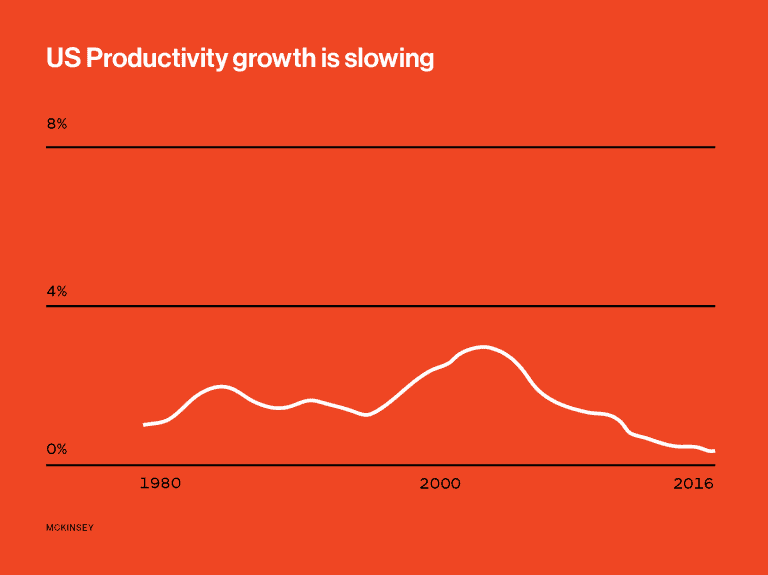 US Productivity growth is slowing

8%

4%

0%

1980

2000

2016

MCKINSEY